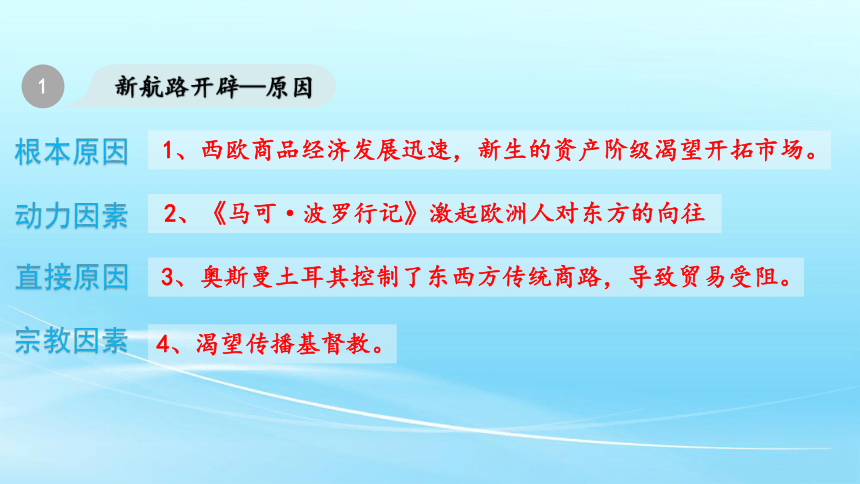 1 新航路开辟—原因

根本原因 1、西欧商品经济发展迅速，新生的资产阶级渴望开拓市场。

动力因素 2、《马可·波罗行记》激起欧洲人对东方的向往

直接原因 3、奥斯曼土耳其控制了东西方传统商路，导致贸易受阻。

宗教因素 4、渴望传播基督教。